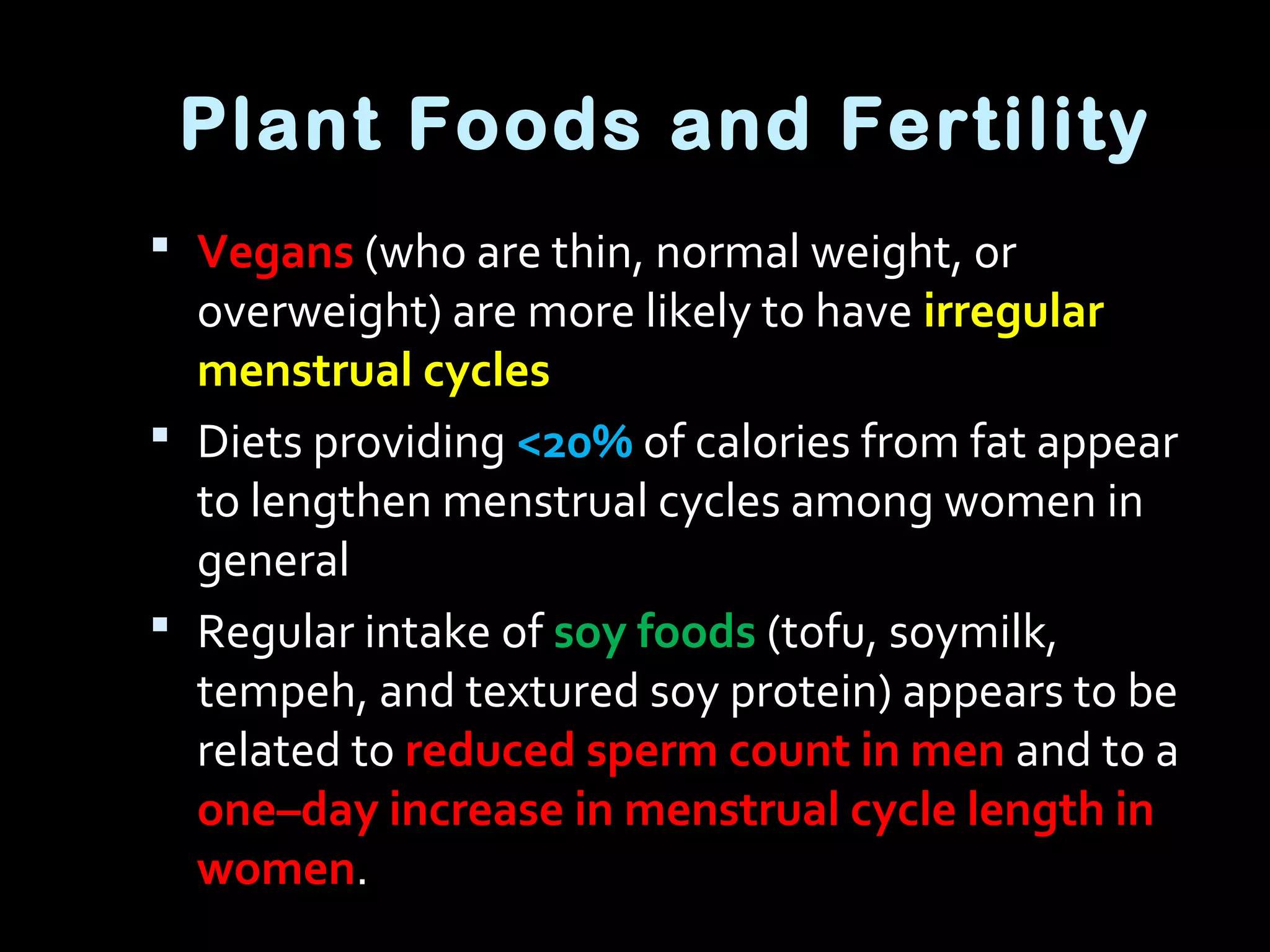 Plant Foods and Fertility

▪ Vegans (who are thin, normal weight, or overweight) are more likely to have irregular menstrual cycles

▪ Diets providing <20% of calories from fat appear to lengthen menstrual cycles among women in general

▪ Regular intake of soy foods (tofu, soymilk, tempeh, and textured soy protein) appears to be related to reduced sperm count in men and to a one–day increase in menstrual cycle length in women.